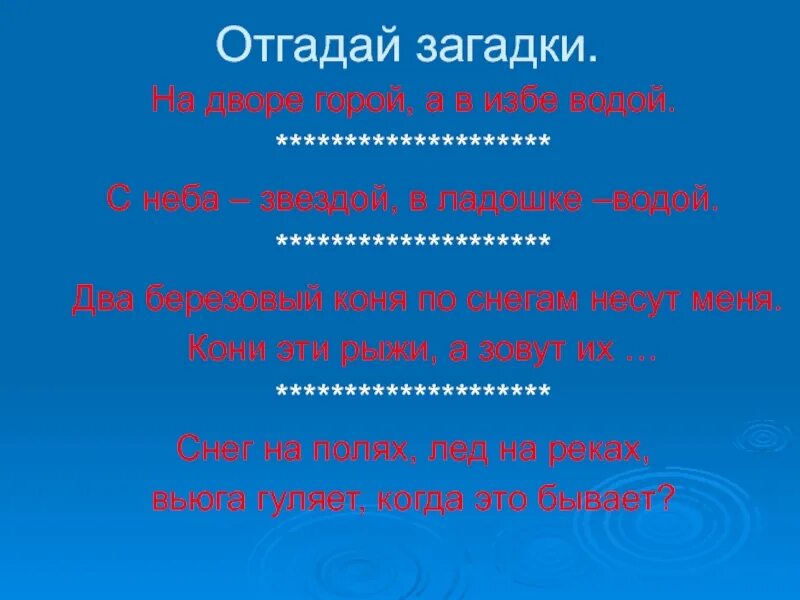 Отгадай загадки.

На дворе горой, а в избе водой.

********************

С неба – звездой, в ладошке –водой.

********************

Два березовый коня по снегам несут меня.
Кони эти рыжи, а зовут их …

********************

Снег на полях, лед на реках,
вьюга гуляет, когда это бывает?